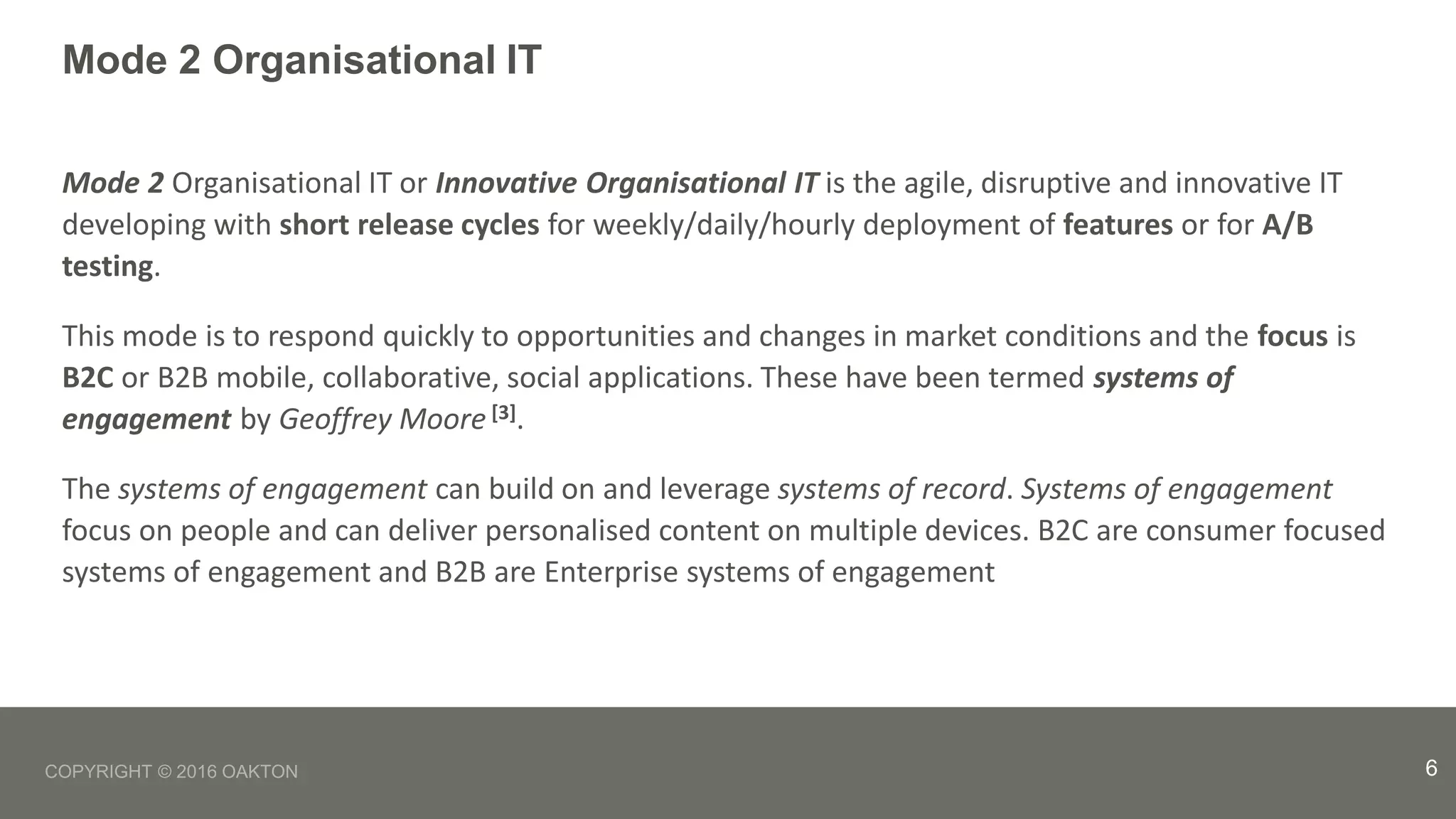 Mode 2 Organisational IT

Mode 2 Organisational IT or Innovative Organisational IT is the agile, disruptive and innovative IT developing with short release cycles for weekly/daily/hourly deployment of features or for A/B testing.

This mode is to respond quickly to opportunities and changes in market conditions and the focus is B2C or B2B mobile, collaborative, social applications. These have been termed systems of engagement by Geoffrey Moore [3].

The systems of engagement can build on and leverage systems of record. Systems of engagement focus on people and can deliver personalised content on multiple devices. B2C are consumer focused systems of engagement and B2B are Enterprise systems of engagement

COPYRIGHT © 2016 OAKTON

6